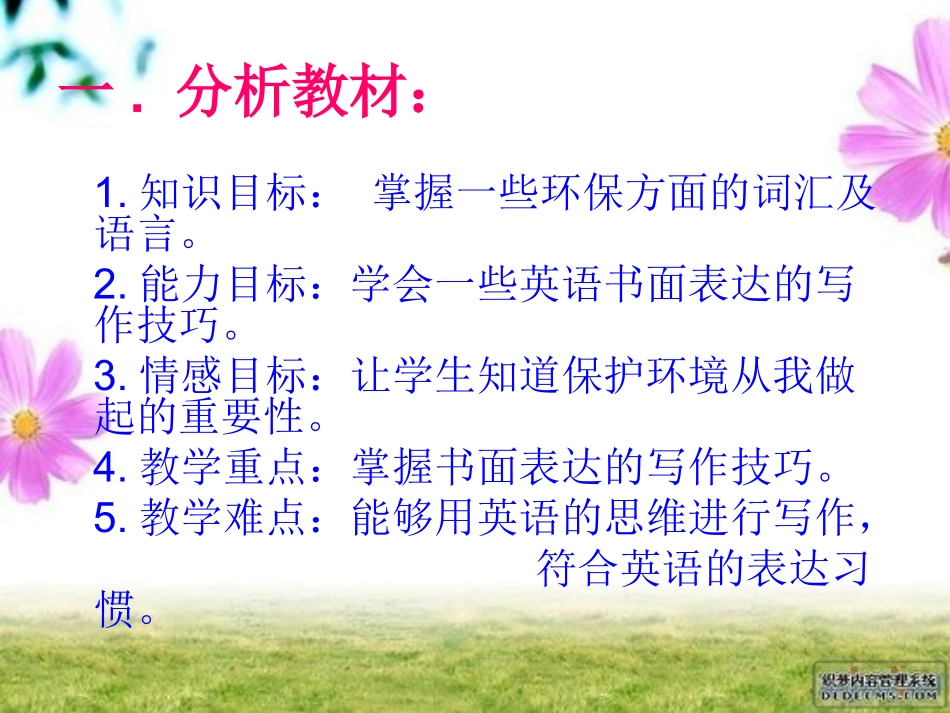 一．分析教材：

1. 知识目标： 掌握一些环保方面的词汇及语言。

2. 能力目标：学会一些英语书面表达的写作技巧。

3. 情感目标：让学生知道保护环境从我做起的重要性。

4. 教学重点：掌握书面表达的写作技巧。

5. 教学难点：能够用英语的思维进行写作，符合英语的表达习惯。

织梦内容管理系统
DEDECMS.COM